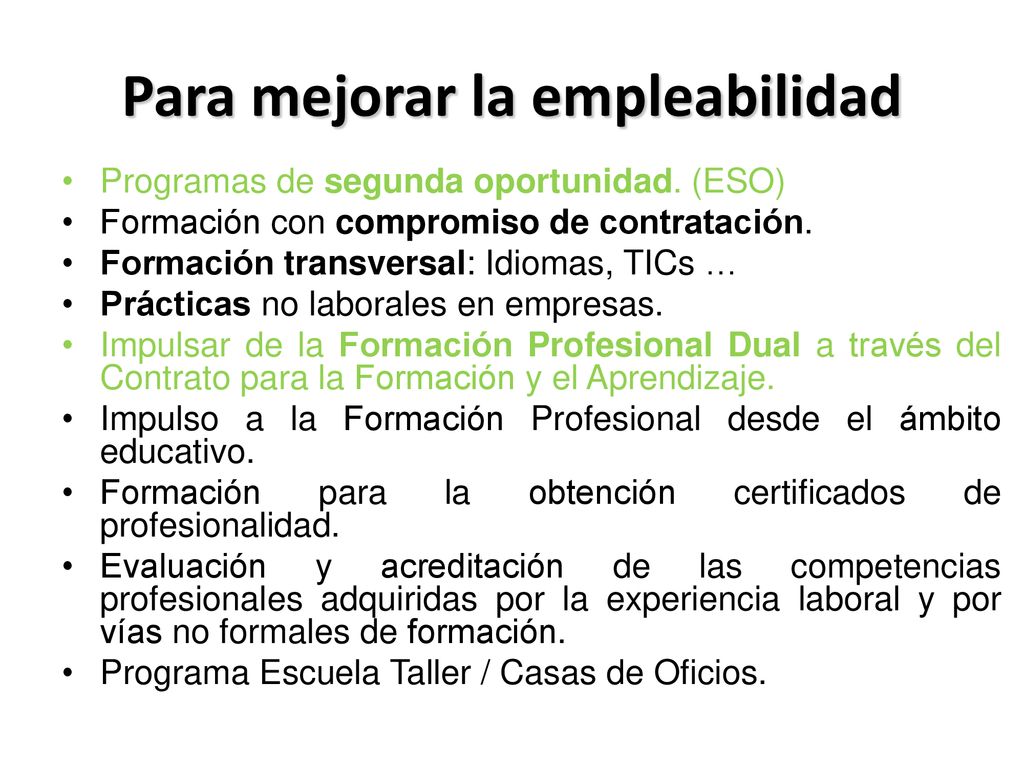 Para mejorar la empleabilidad

• Programas de segunda oportunidad. (ESO)
• Formación con compromiso de contratación.
• Formación transversal: Idiomas, TICs …
• Prácticas no laborales en empresas.
• Impulsar de la Formación Profesional Dual a través del Contrato para la Formación y el Aprendizaje.
• Impulso a la Formación Profesional desde el ámbito educativo.
• Formación para la obtención certificados de profesionalidad.
• Evaluación y acreditación de las competencias profesionales adquiridas por la experiencia laboral y por vías no formales de formación.
• Programa Escuela Taller / Casas de Oficios.